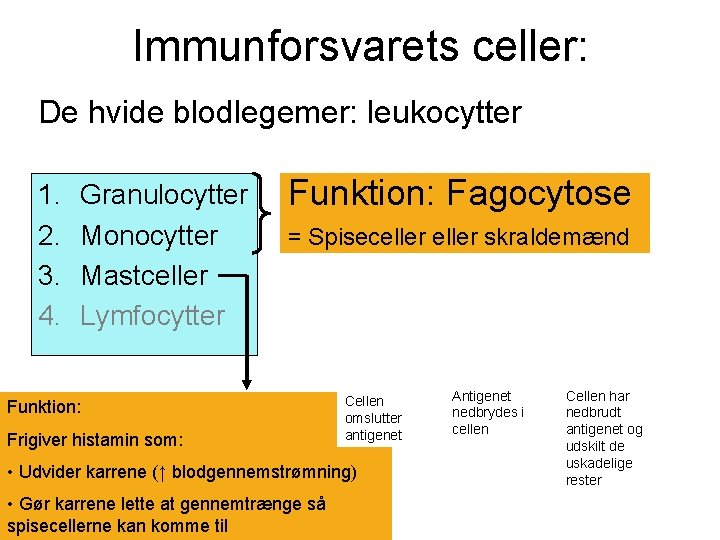 Immunforsvarets celler:

De hvide blodlegemer: leukocytter

1. Granulocytter
2. Monocytter
3. Mastceller
4. Lymfocytter

Funktion: Fagocytose

= Spiseceller eller skraldemænd

Funktion:

Frigiver histamin som:

• Udvider karrene (↑ blodgennemstrømning)

• Gør karrene lette at gennemtrænge så spisecellerne kan komme til

Cellen omslutter antigenet

Antigenet nedbrydes i cellen

Cellen har nedbrudt antigenet og udskilt de uskadelige rester